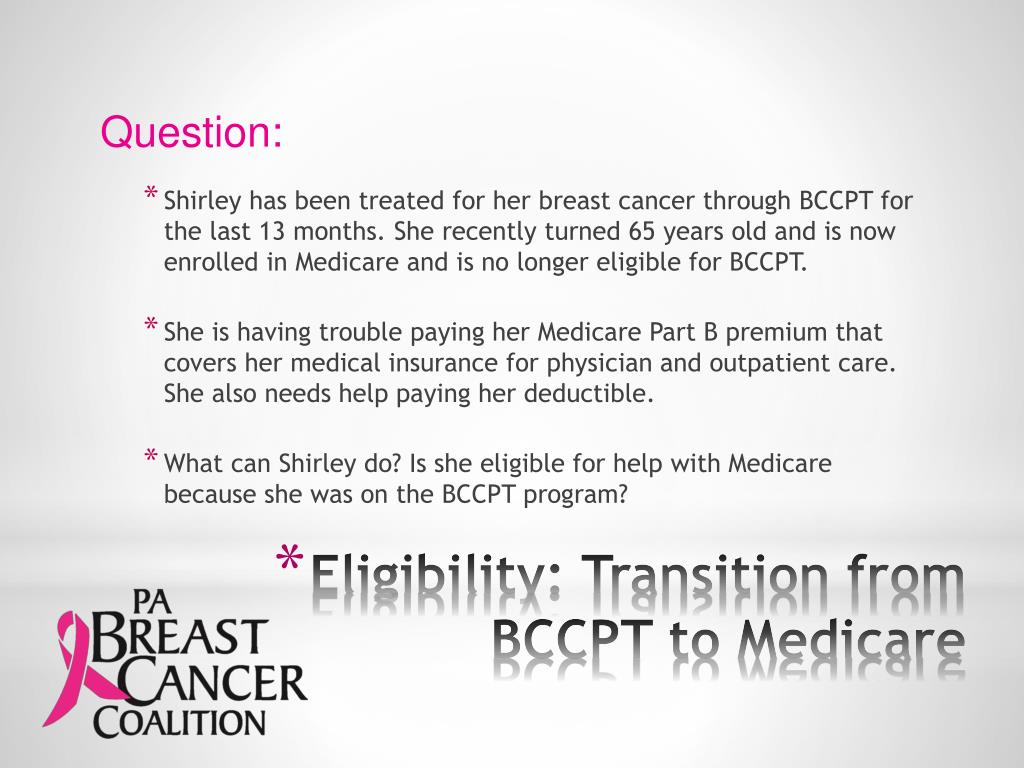 Question:

* Shirley has been treated for her breast cancer through BCCPT for the last 13 months. She recently turned 65 years old and is now enrolled in Medicare and is no longer eligible for BCCPT.

* She is having trouble paying her Medicare Part B premium that covers her medical insurance for physician and outpatient care. She also needs help paying her deductible.

* What can Shirley do? Is she eligible for help with Medicare because she was on the BCCPT program?

* Eligibility: Transition from BCCPT to Medicare

PA BREAST CANCER COALITION